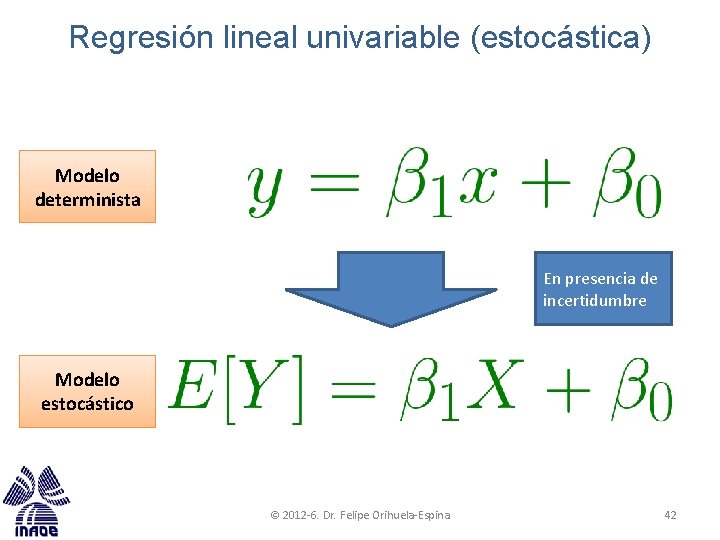 Regresión lineal univariable (estocástica)

Modelo determinista

$y = \beta_1 x + \beta_0$

En presencia de incertidumbre

Modelo estocástico

$E[Y] = \beta_1 X + \beta_0$

INAOE

© 2012-6. Dr. Felipe Orihuela-Espina

42